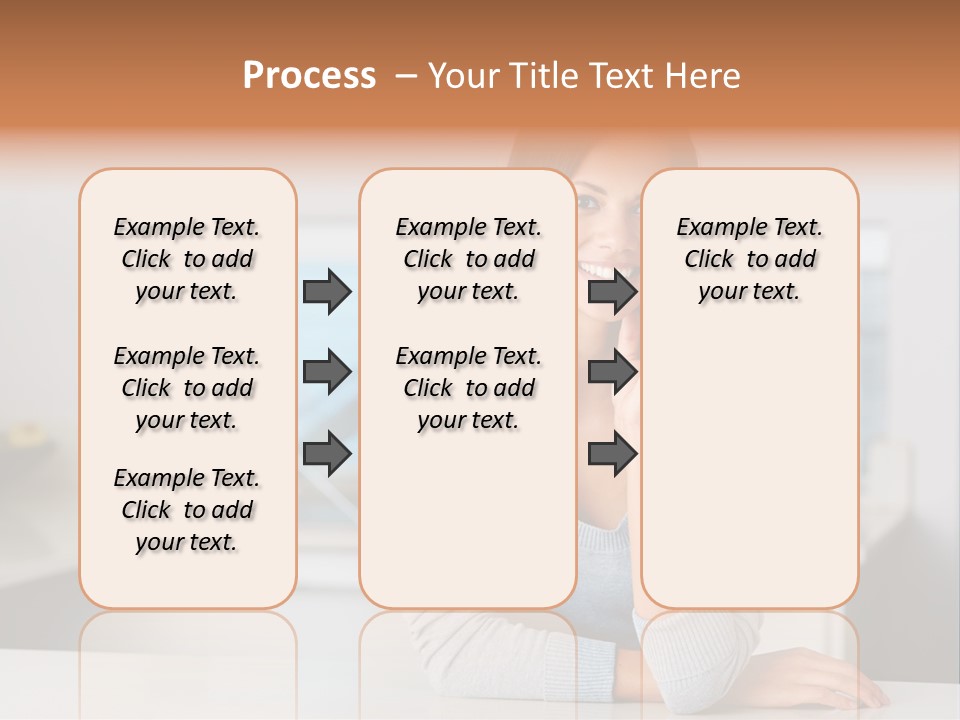 Process – Your Title Text Here

Example Text. Click to add your text.

Example Text. Click to add your text.

Example Text. Click to add your text.

Example Text. Click to add your text.

Example Text. Click to add your text.

Example Text. Click to add your text.